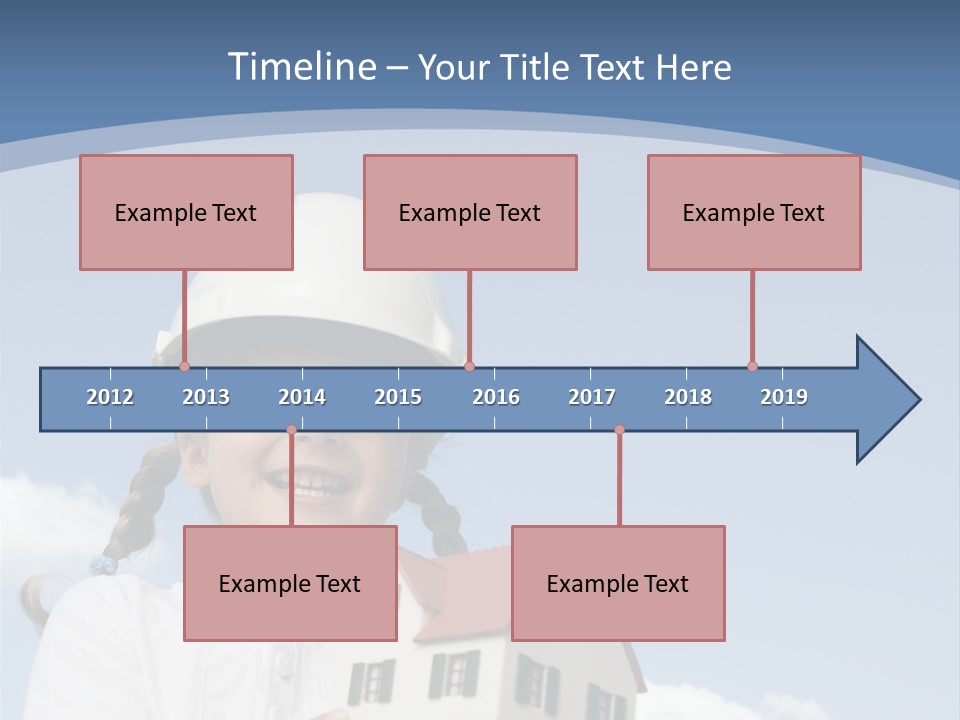 Timeline – Your Title Text Here

Example Text

Example Text

Example Text

2012
2013
2014
2015
2016
2017
2018
2019

Example Text

Example Text